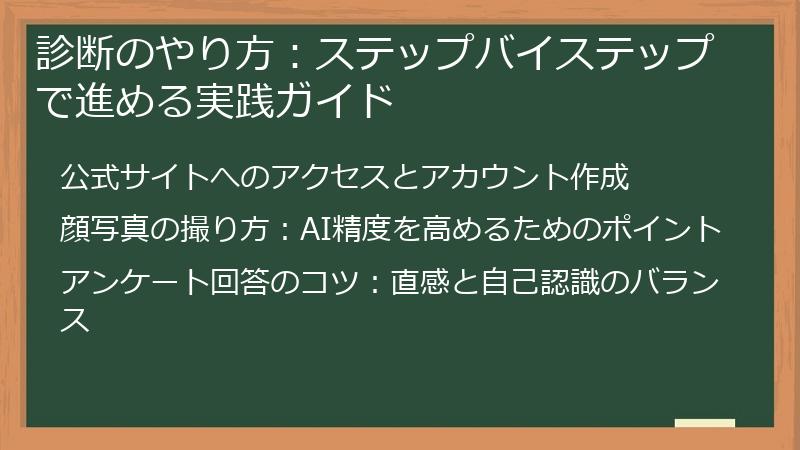 診断のやり方：ステップバイステップで進める実践ガイド

公式サイトへのアクセスとアカウント作成

顔写真の撮り方：AI精度を高めるためのポイント

アンケート回答のコツ：直感と自己認識のバランス